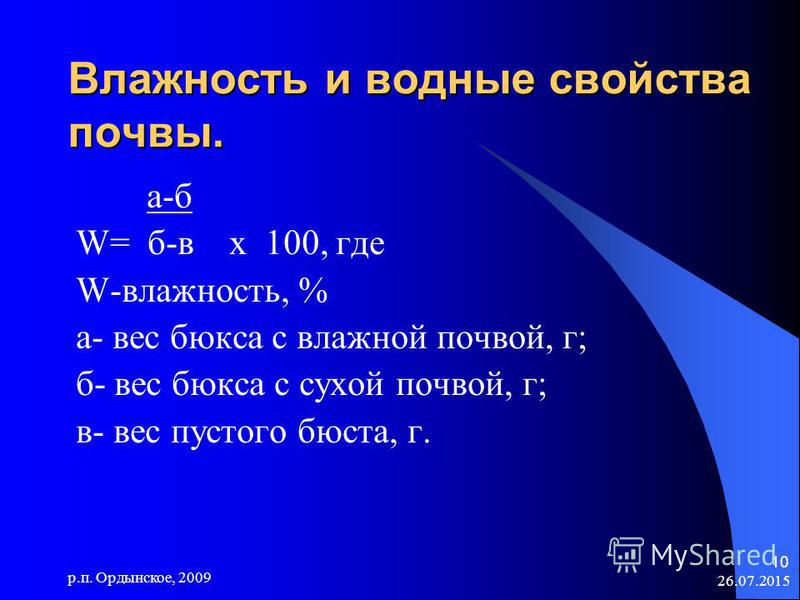 Влажность и водные свойства почвы.

$W = \frac{а-б}{б-в} \times 100$, где

W-влажность, %

а- вес бюкса с влажной почвой, г;

б- вес бюкса с сухой почвой, г;

в- вес пустого бюста, г.

р.п. Ордынское, 2009

MyShared

10

26.07.2015